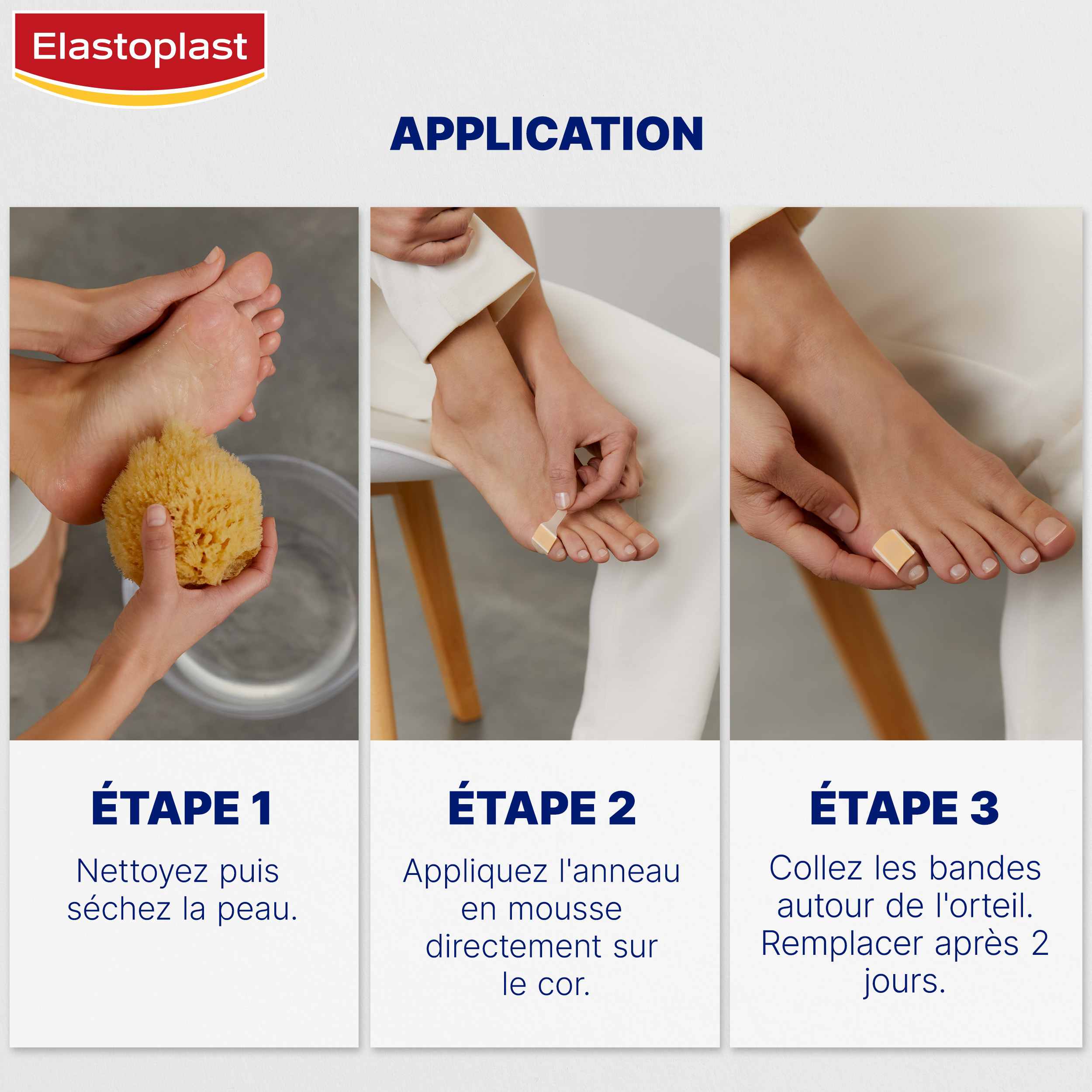 Elastoplast

APPLICATION

ÉTAPE 1

Nettoyez puis séchez la peau.

ÉTAPE 2

Appliquez l'anneau en mousse directement sur le cor.

ÉTAPE 3

Collez les bandes autour de l'orteil. Remplacer après 2 jours.